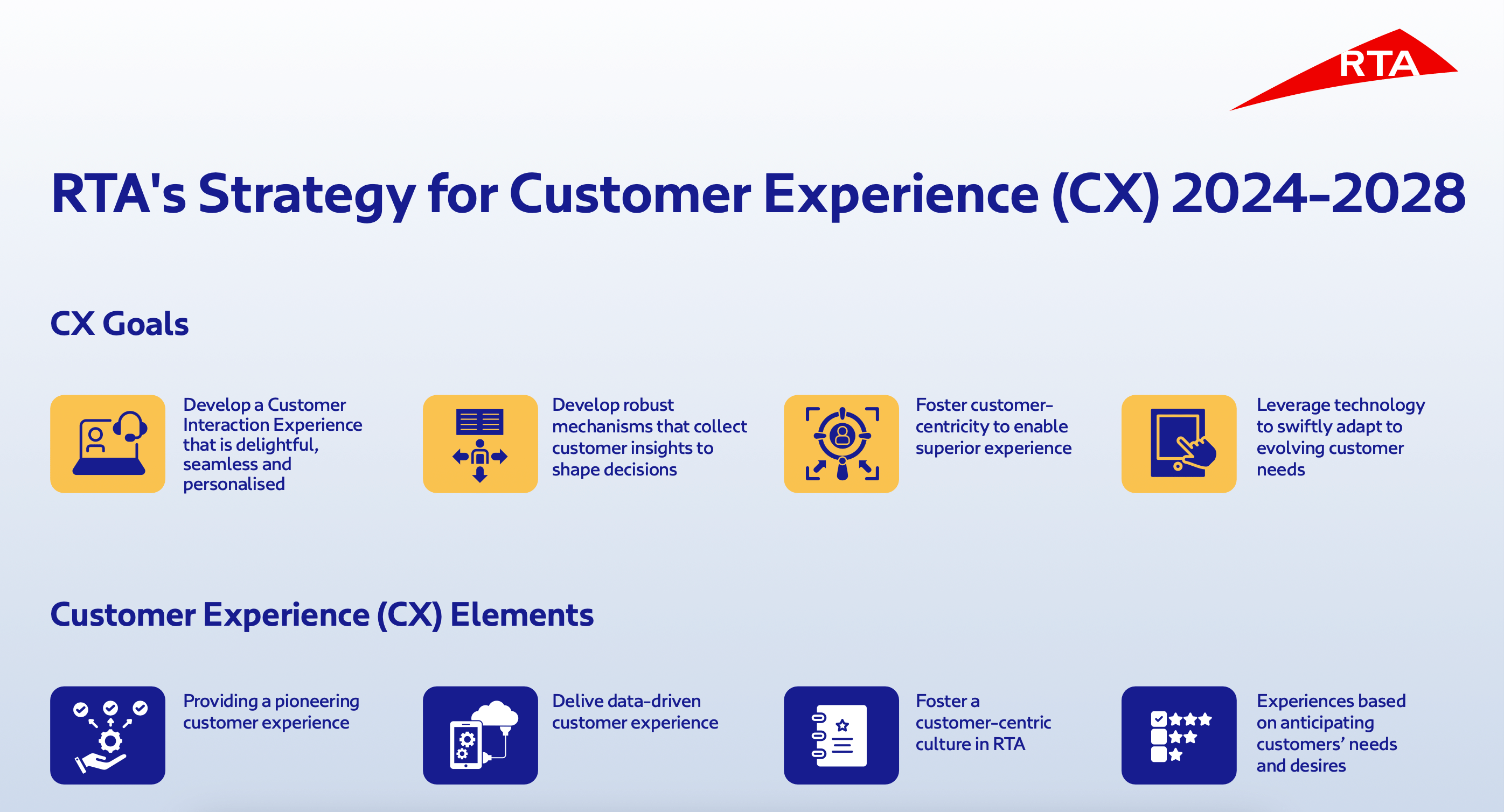 RTA

RTA's Strategy for Customer Experience (CX) 2024-2028

CX Goals

Develop a Customer Interaction Experience that is delightful, seamless and personalised

Develop robust mechanisms that collect customer insights to shape decisions

Foster customer-centricity to enable superior experience

Leverage technology to swiftly adapt to evolving customer needs

Customer Experience (CX) Elements

Providing a pioneering customer experience

Delive data-driven customer experience

Foster a customer-centric culture in RTA

Experiences based on anticipating customers' needs and desires